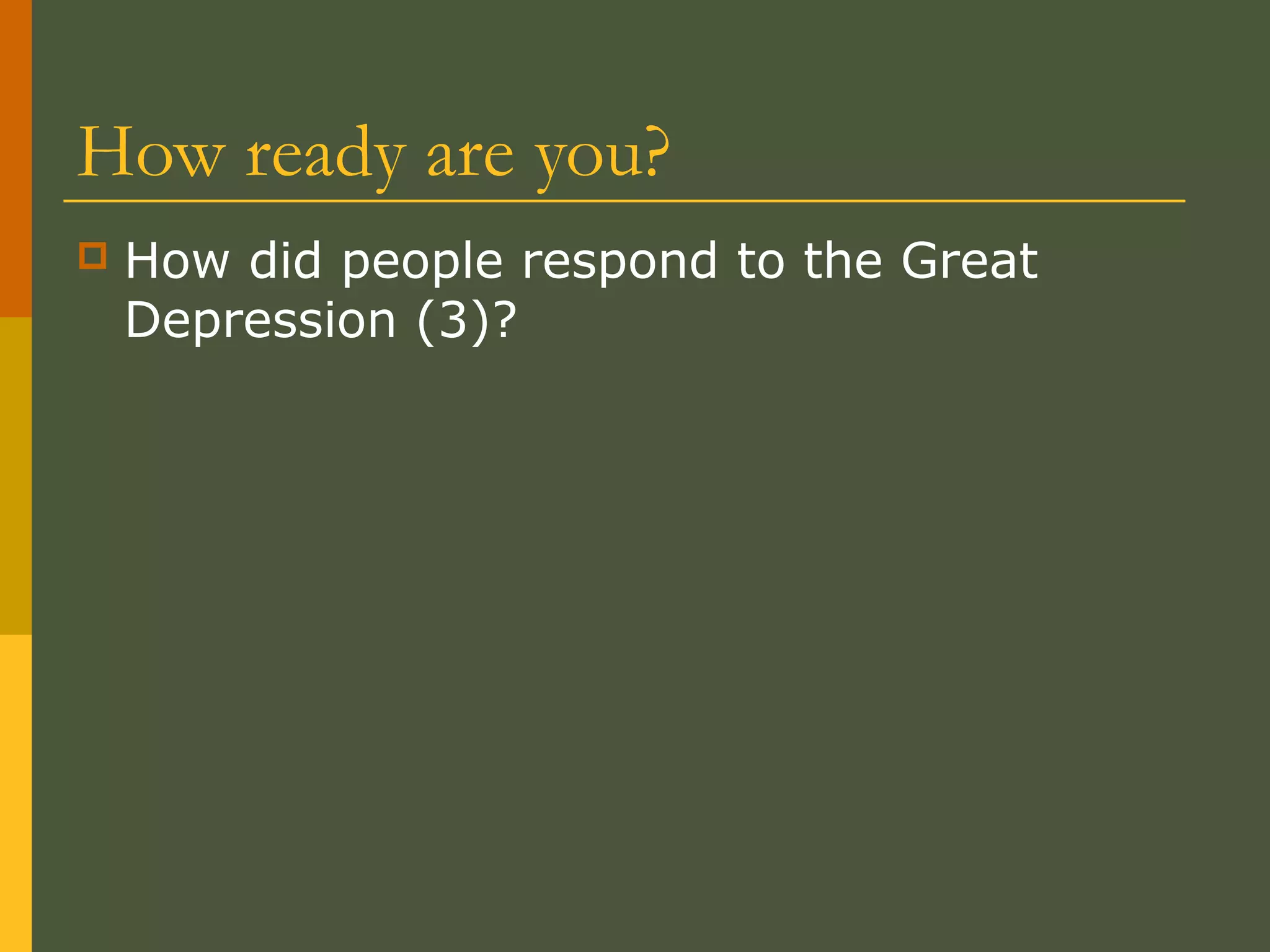 How ready are you?

How did people respond to the Great Depression (3)?